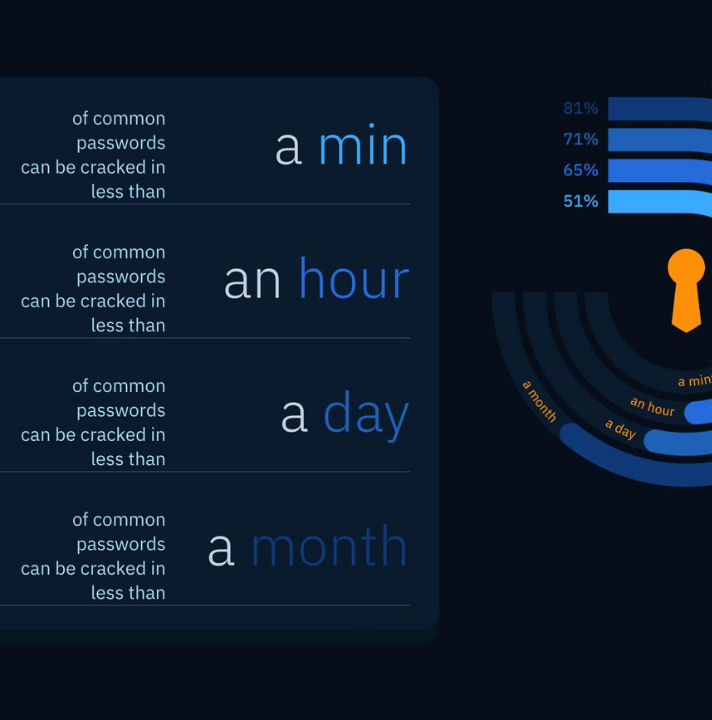 of common passwords can be cracked in less than

a min

of common passwords can be cracked in less than

an hour

of common passwords can be cracked in less than

a day

of common passwords can be cracked in less than

a month

81%

71%

65%

51%

a min

an hour

a day

a month